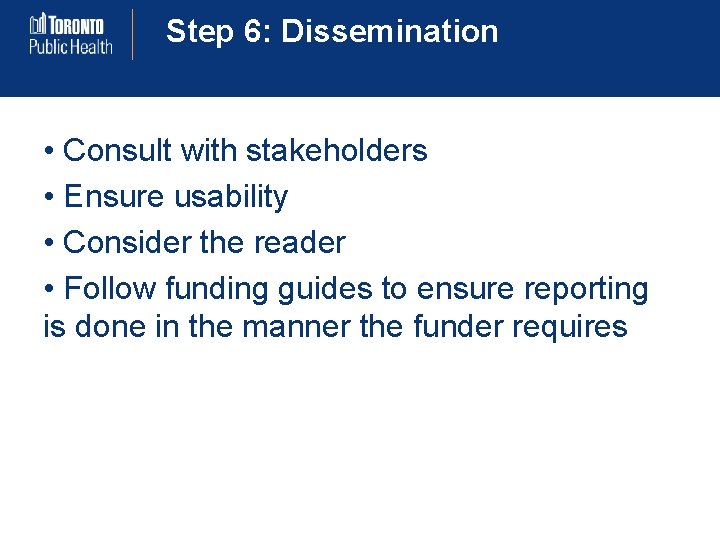 TORONTO
Public Health

Step 6: Dissemination

• Consult with stakeholders
• Ensure usability
• Consider the reader
• Follow funding guides to ensure reporting is done in the manner the funder requires